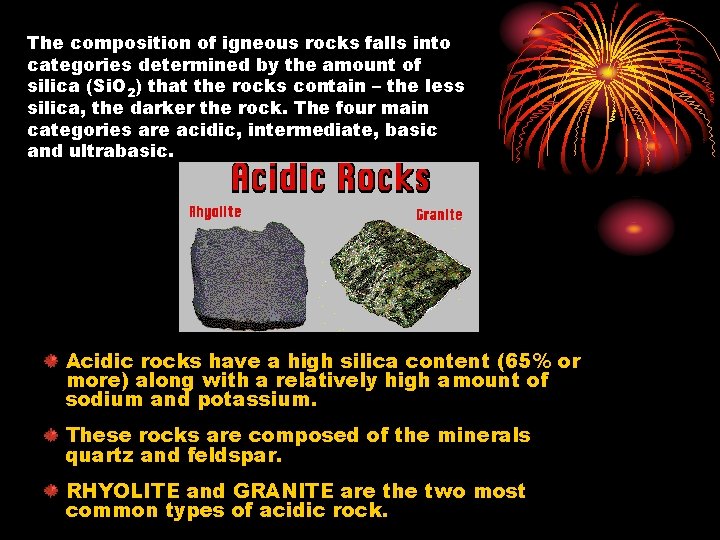 The composition of igneous rocks falls into categories determined by the amount of silica ($SiO_2$) that the rocks contain – the less silica, the darker the rock. The four main categories are acidic, intermediate, basic and ultrabasic.

Acidic Rocks

Rhyolite

Granite

Acidic rocks have a high silica content (65% or more) along with a relatively high amount of sodium and potassium.

These rocks are composed of the minerals quartz and feldspar.

RHYOLITE and GRANITE are the two most common types of acidic rock.